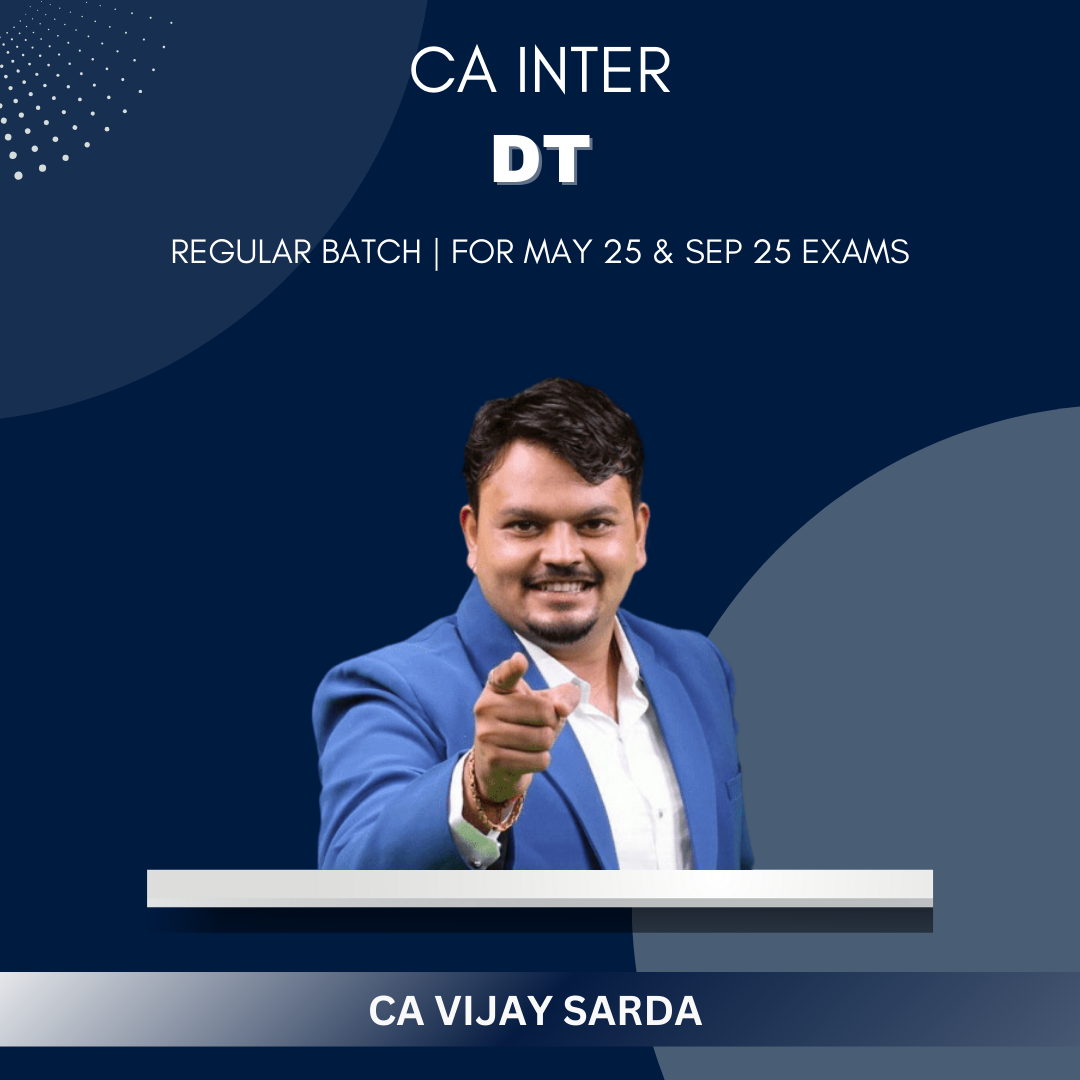 CA INTER
DT

REGULAR BATCH | FOR MAY 25 & SEP 25 EXAMS

CA VIJAY SARDA